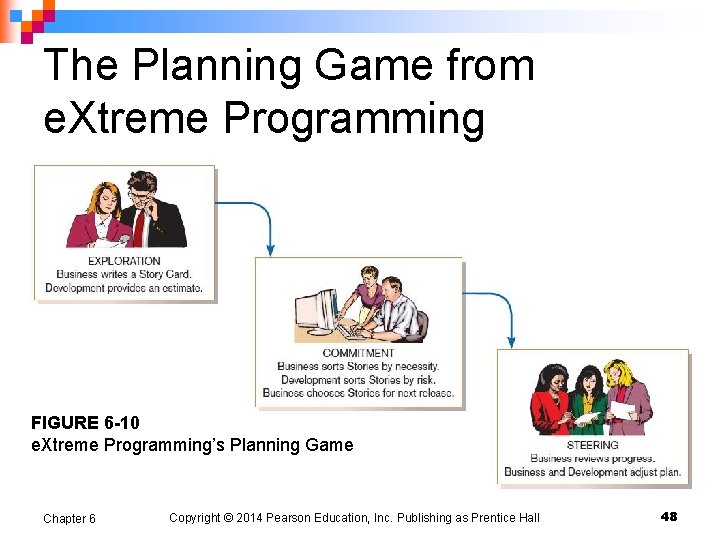 The Planning Game from eXtreme Programming

EXPLORATION
Business writes a Story Card.
Development provides an estimate.

COMMITMENT
Business sorts Stories by necessity.
Development sorts Stories by risk.
Business chooses Stories for next release.

STEERING
Business reviews progress.
Business and Development adjust plan.

FIGURE 6-10
eXtreme Programming's Planning Game

Chapter 6

Copyright © 2014 Pearson Education, Inc. Publishing as Prentice Hall

48